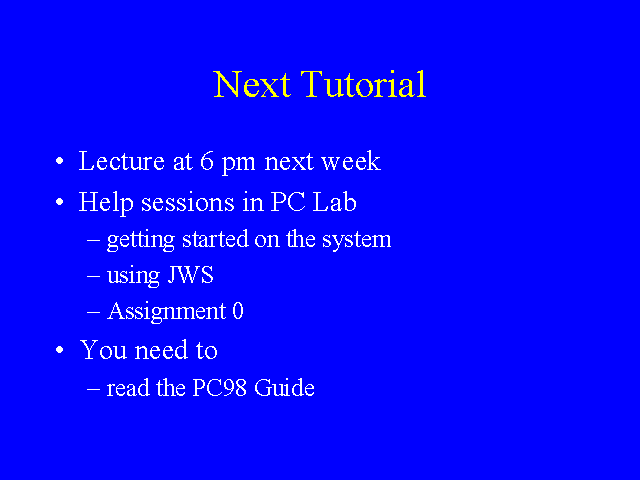 Next Tutorial

• Lecture at 6 pm next week
• Help sessions in PC Lab
– getting started on the system
– using JWS
– Assignment 0
• You need to
– read the PC98 Guide